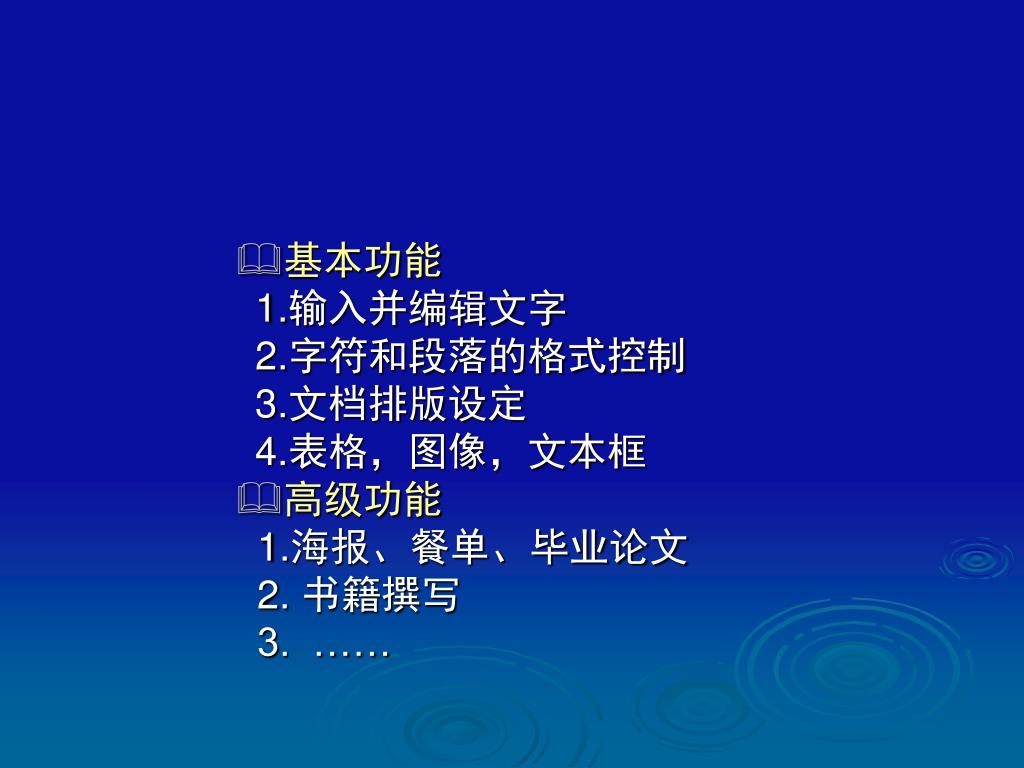 基本功能
1.输入并编辑文字
2.字符和段落的格式控制
3.文档排版设定
4.表格，图像，文本框

高级功能
1.海报、餐单、毕业论文
2. 书籍撰写
3. ……